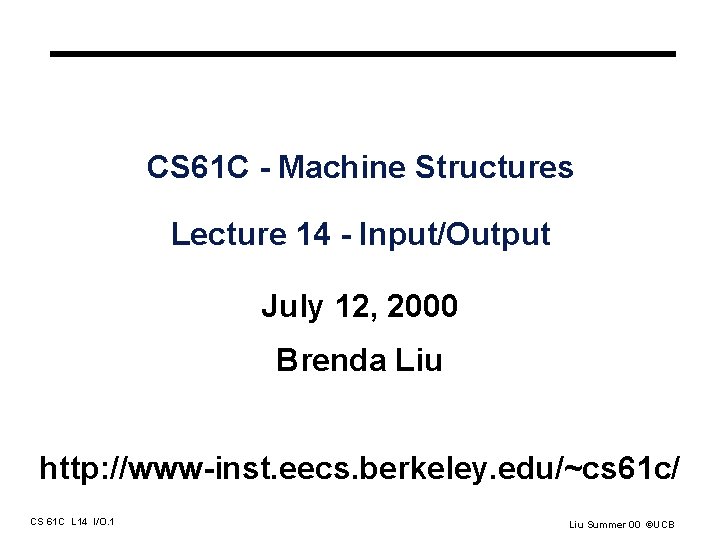 CS61C - Machine Structures

Lecture 14 - Input/Output

July 12, 2000

Brenda Liu

http://www-inst.eecs.berkeley.edu/~cs61c/

CS 61C L14 I/O.1

Liu Summer 00 ©UCB